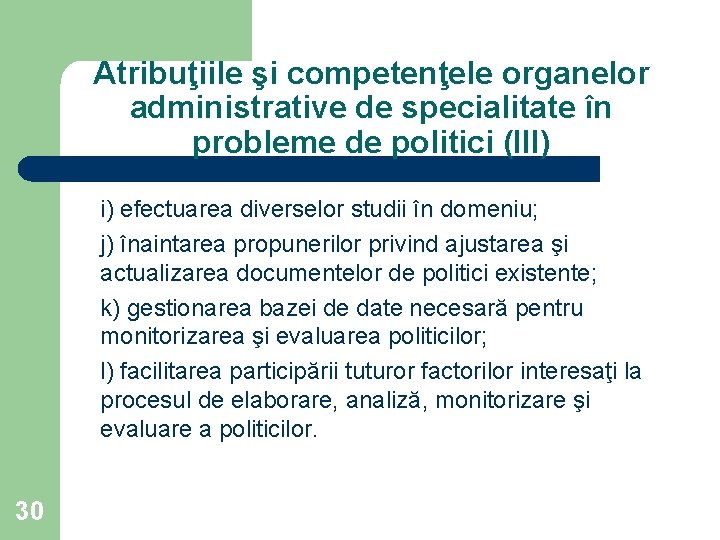 Atribuţiile şi competenţele organelor administrative de specialitate în probleme de politici (III)

i) efectuarea diverselor studii în domeniu;

j) înaintarea propunerilor privind ajustarea şi actualizarea documentelor de politici existente;

k) gestionarea bazei de date necesară pentru monitorizarea şi evaluarea politicilor;

l) facilitarea participării tuturor factorilor interesaţi la procesul de elaborare, analiză, monitorizare şi evaluare a politicilor.

30